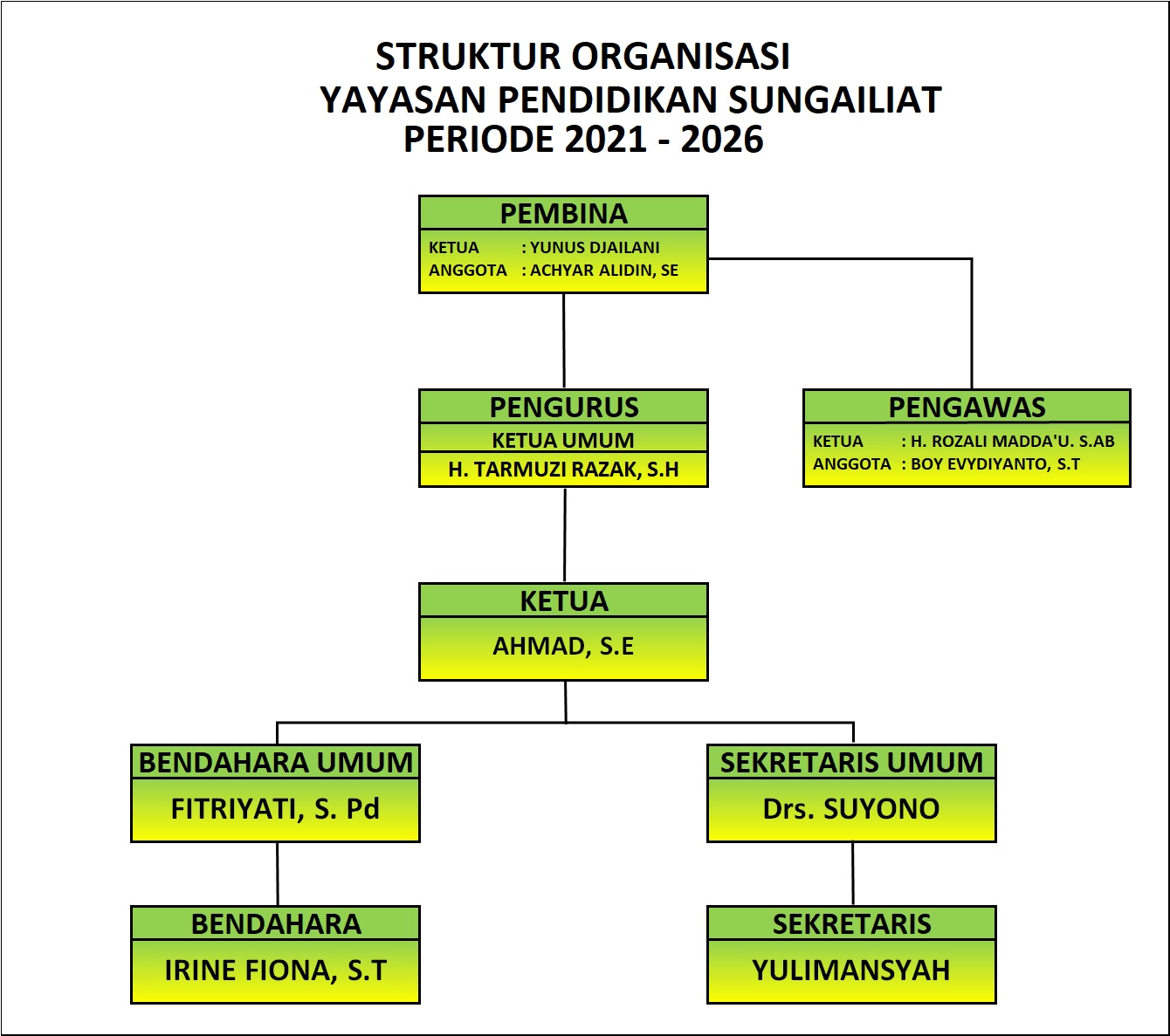 STRUKTUR ORGANISASI
YAYASAN PENDIDIKAN SUNGAILIAT
PERIODE 2021 - 2026

PEMBINA
KETUA : YUNUS DJAILANI
ANGGOTA : ACHYAR ALIDIN, SE

PENGURUS
KETUA UMUM
H. TARMUZI RAZAK, S.H

PENGAWAS
KETUA : H. ROZALI MADDA'U. S.AB
ANGGOTA : BOY EVYDIYANTO, S.T

KETUA
AHMAD, S.E

BENDAHARA UMUM
FITRIYATI, S. Pd

SEKRETARIS UMUM
Drs. SUYONO

BENDAHARA
IRINE FIONA, S.T

SEKRETARIS
YULIMANSYAH